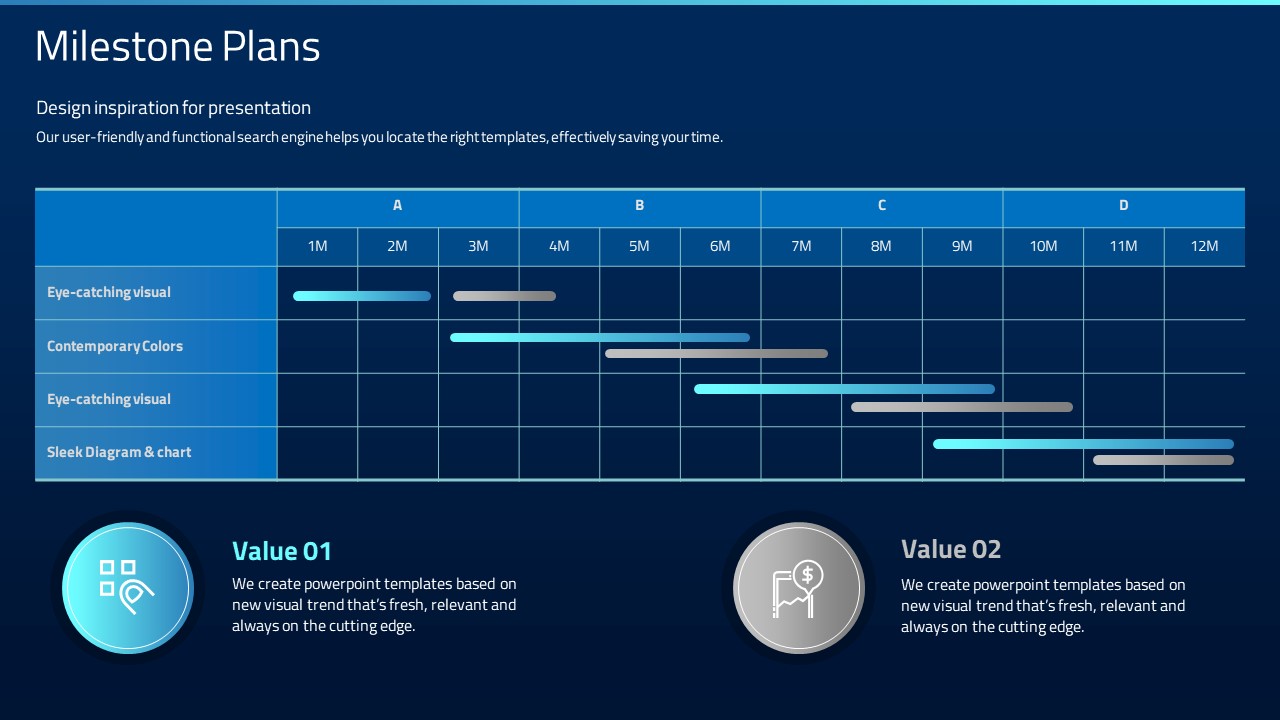 Milestone Plans

Design inspiration for presentation

Our user-friendly and functional search engine helps you locate the right templates, effectively saving your time.

| | A | | | B | | | C | | | D | | |
|---|---|---|---|---|---|---|---|---|---|---|---|---|
| | 1M | 2M | 3M | 4M | 5M | 6M | 7M | 8M | 9M | 10M | 11M | 12M |
| Eye-catching visual | | | | | | | | | | | | |
| Contemporary Colors | | | | | | | | | | | | |
| Eye-catching visual | | | | | | | | | | | | |
| Sleek Diagram & chart | | | | | | | | | | | | |

Value 01

We create powerpoint templates based on new visual trend that's fresh, relevant and always on the cutting edge.

Value 02

We create powerpoint templates based on new visual trend that's fresh, relevant and always on the cutting edge.